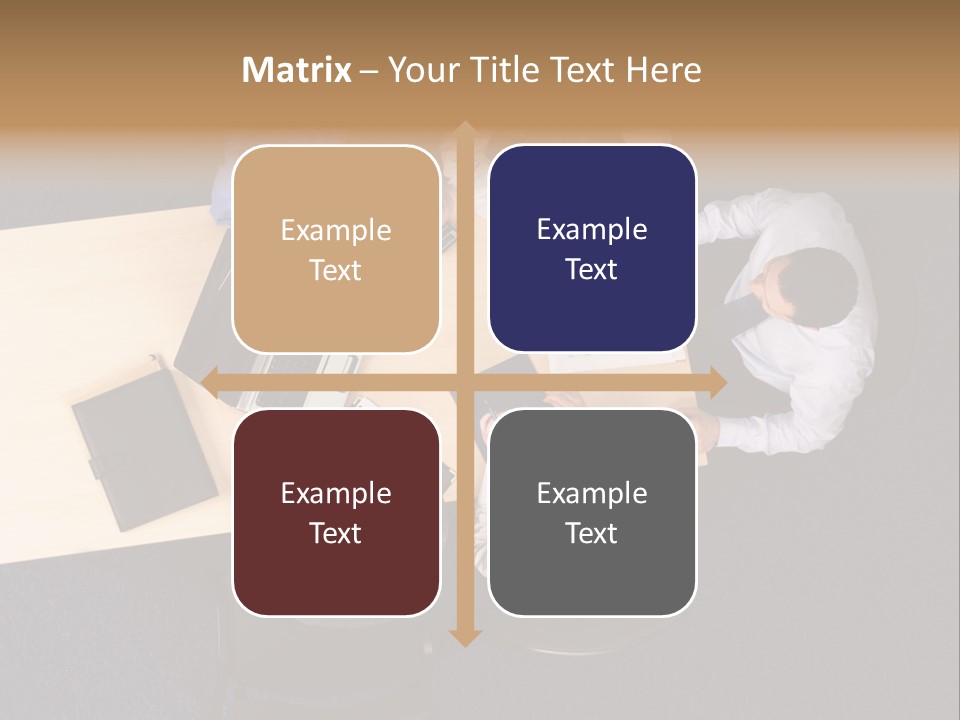 Matrix – Your Title Text Here

Example Text

Example Text

Example Text

Example Text